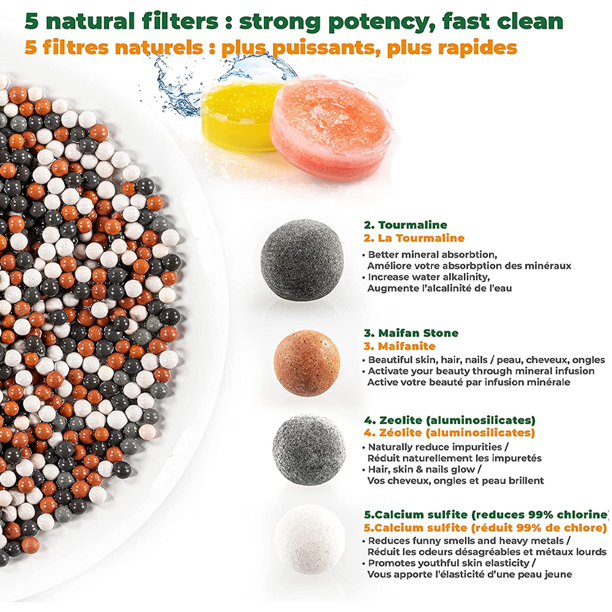 5 natural filters : strong potency, fast clean
5 filtres naturels : plus puissants, plus rapides

2. Tourmaline
2. La Tourmaline
• Better mineral absorbtion, Améliore votre absorbption des minéraux
• Increase water alkalinity, Augmente l'alcalinité de l'eau

3. Maifan Stone
3. Maifanite
• Beautiful skin, hair, nails / peau, cheveux, ongles
• Activate your beauty through mineral infusion Active votre beauté par infusion minérale

4. Zeolite (aluminosilicates)
4. Zéolite (aluminosilicates)
• Naturally reduce impurities / Réduit naturellement les impuretés
• Hair, skin & nails glow / Vos cheveux, ongles et peau brillent

5.Calcium sulfite (reduces 99% chlorine)
5.Calcium sulfite (réduit 99% de chlore)
• Reduces funny smells and heavy metals / Réduit les odeurs désagréables et métaux lourds
• Promotes youthful skin elasticity / Vous apporte l'élasticité d'une peau jeune